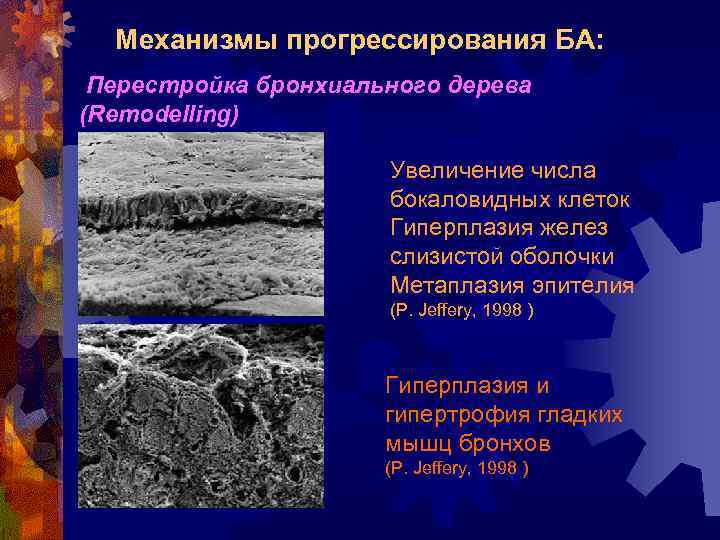 Механизмы прогрессирования БА:

Перестройка бронхиального дерева (Remodelling)

Увеличение числа бокаловидных клеток
Гиперплазия желез слизистой оболочки
Метаплазия эпителия
(P. Jeffery, 1998 )

Гиперплазия и гипертрофия гладких мышц бронхов
(P. Jeffery, 1998 )